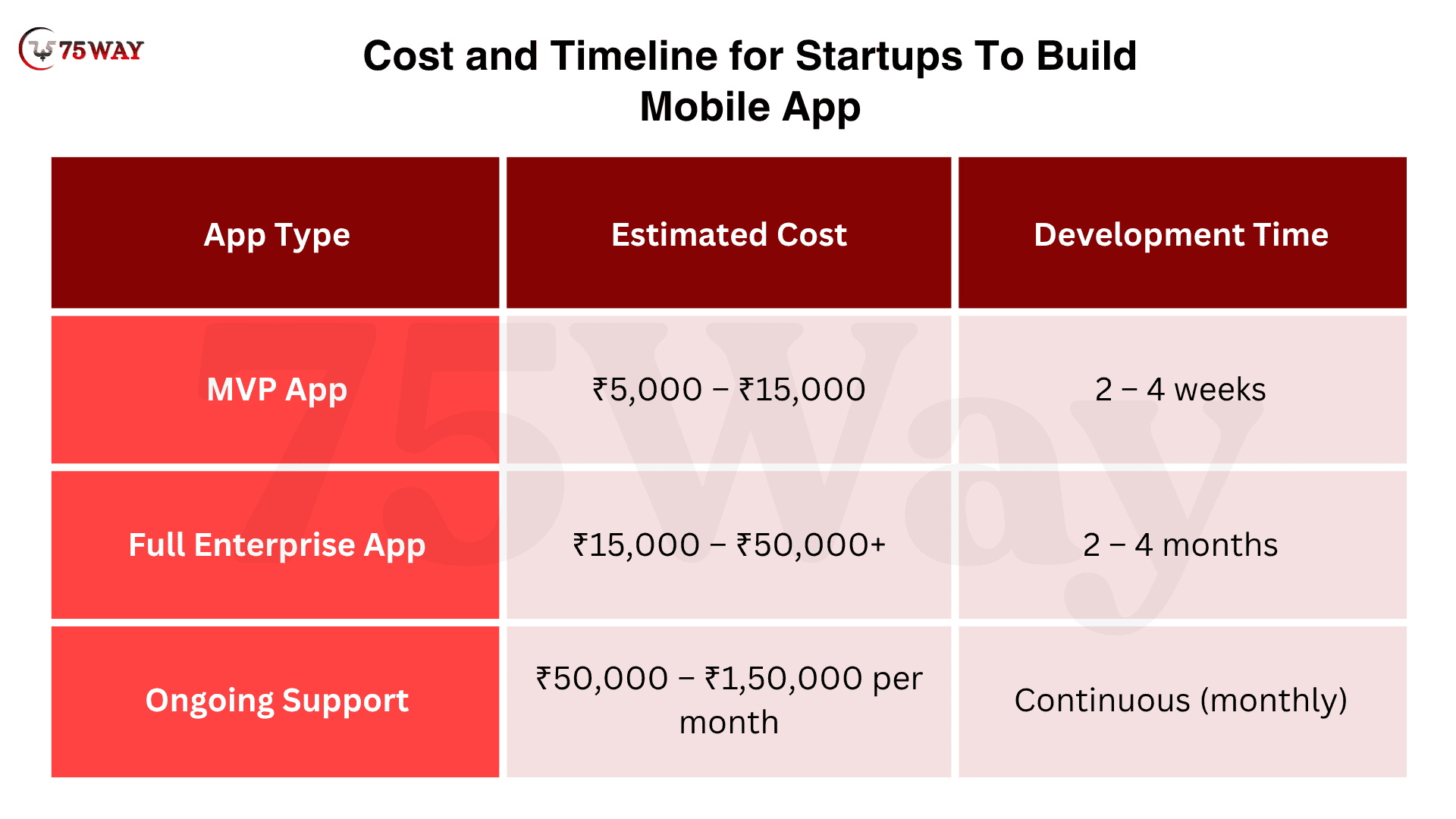 75WAY

Cost and Timeline for Startups To Build Mobile App

| App Type | Estimated Cost | Development Time |
|---|---|---|
| MVP App | ₹5,000 – ₹15,000 | 2 – 4 weeks |
| Full Enterprise App | ₹15,000 – ₹50,000+ | 2 – 4 months |
| Ongoing Support | ₹50,000 – ₹1,50,000 per month | Continuous (monthly) |

75Way